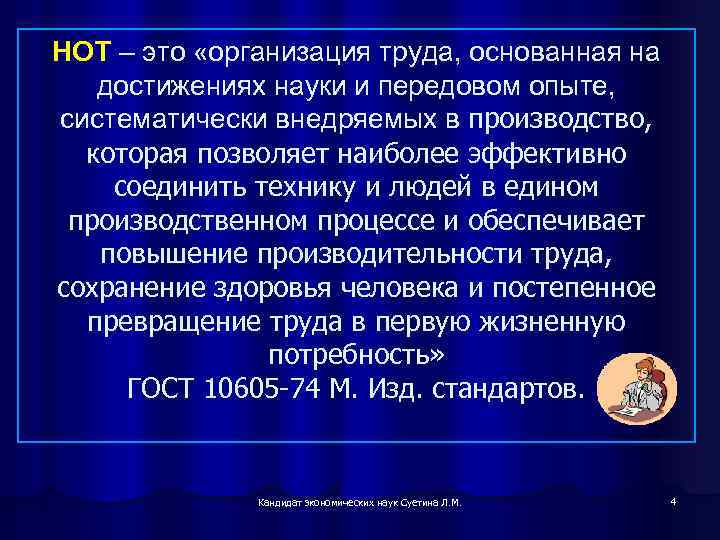 НОТ – это «организация труда, основанная на достижениях науки и передовом опыте, систематически внедряемых в производство, которая позволяет наиболее эффективно соединить технику и людей в едином производственном процессе и обеспечивает повышение производительности труда, сохранение здоровья человека и постепенное превращение труда в первую жизненную потребность»
ГОСТ 10605-74 М. Изд. стандартов.

Кандидат экономических наук Суетина Л.М.

4